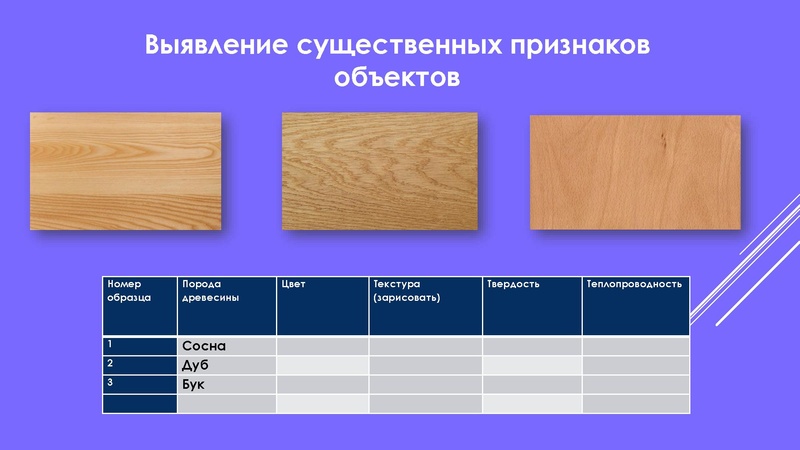 Выявление существенных признаков объектов

| Номер образца | Порода древесины | Цвет | Текстура (зарисовать) | Твердость | Теплопроводность |
|---|---|---|---|---|---|
| 1 | Сосна | | | | |
| 2 | Дуб | | | | |
| 3 | Бук | | | | |
| | | | | | |